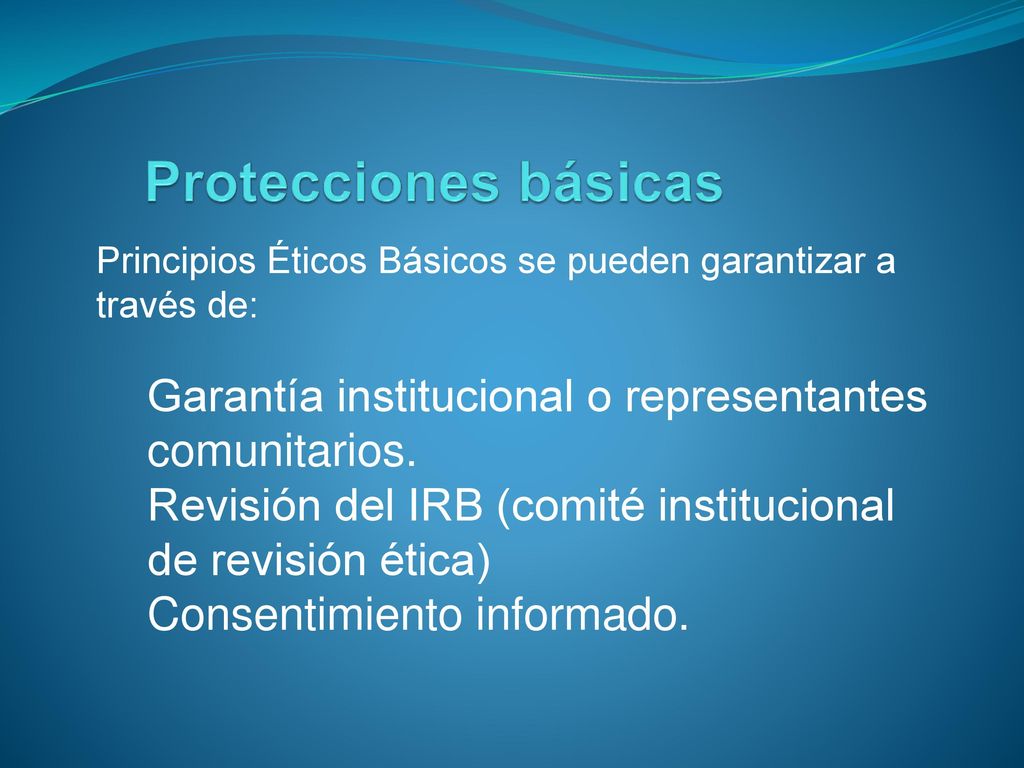 Protecciones básicas

Principios Éticos Básicos se pueden garantizar a través de:

Garantía institucional o representantes comunitarios.
Revisión del IRB (comité institucional de revisión ética)
Consentimiento informado.